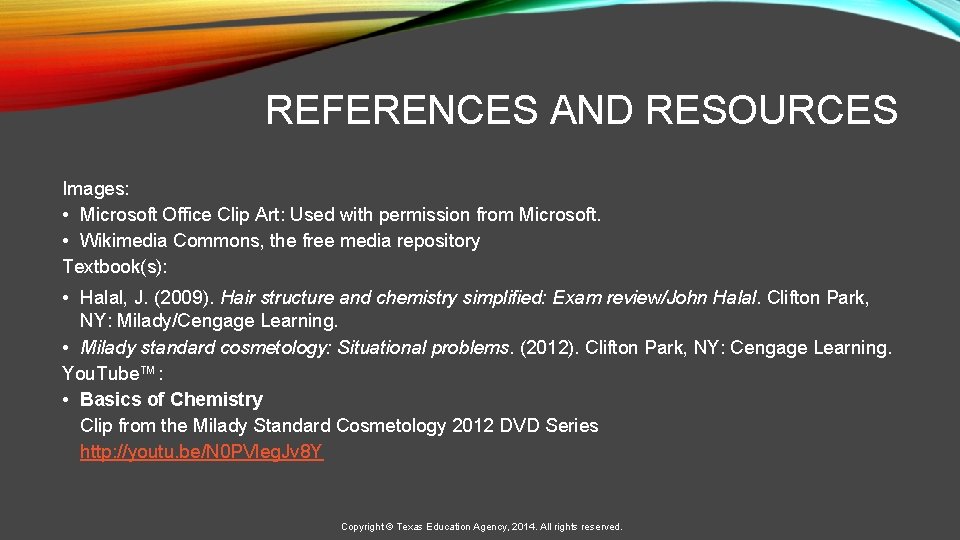 REFERENCES AND RESOURCES

Images:
• Microsoft Office Clip Art: Used with permission from Microsoft.
• Wikimedia Commons, the free media repository
Textbook(s):

• Halal, J. (2009). Hair structure and chemistry simplified: Exam review/John Halal. Clifton Park, NY: Milady/Cengage Learning.
• Milady standard cosmetology: Situational problems. (2012). Clifton Park, NY: Cengage Learning.
YouTube™:
• Basics of Chemistry
Clip from the Milady Standard Cosmetology 2012 DVD Series
http://youtu.be/N0PVlegJv8Y

Copyright © Texas Education Agency, 2014. All rights reserved.